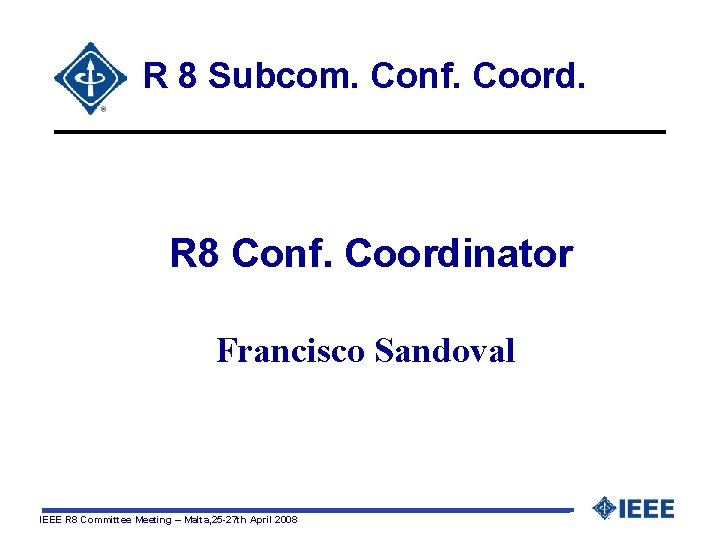 R 8 Subcom. Conf. Coord.

R8 Conf. Coordinator

Francisco Sandoval

IEEE R8 Committee Meeting – Malta,25-27th April 2008

IEEE